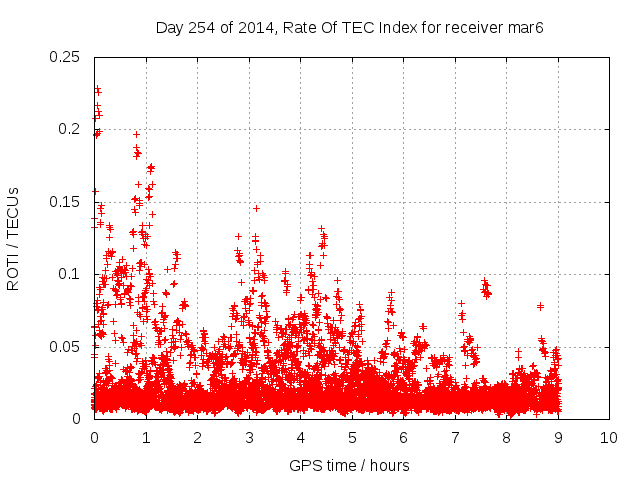 Day 254 of 2014, Rate Of TEC Index for receiver mar6

ROTI / TECUs

0.25
0.2
0.15
0.1
0.05
0

0 1 2 3 4 5 6 7 8 9 10

GPS time / hours